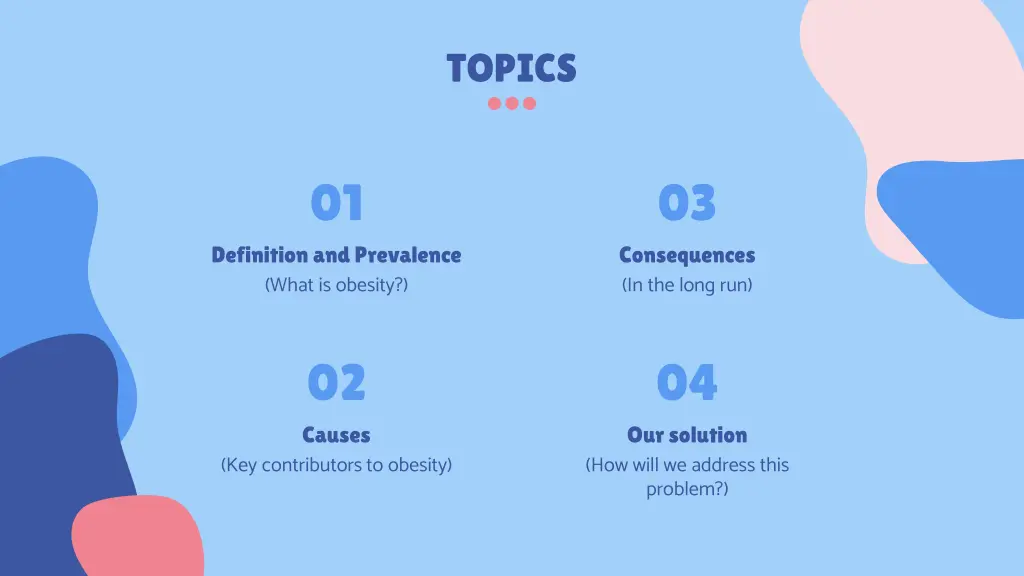 TOPICS

01

Definition and Prevalence
(What is obesity?)

02

Causes
(Key contributors to obesity)

03

Consequences
(In the long run)

04

Our solution
(How will we address this problem?)